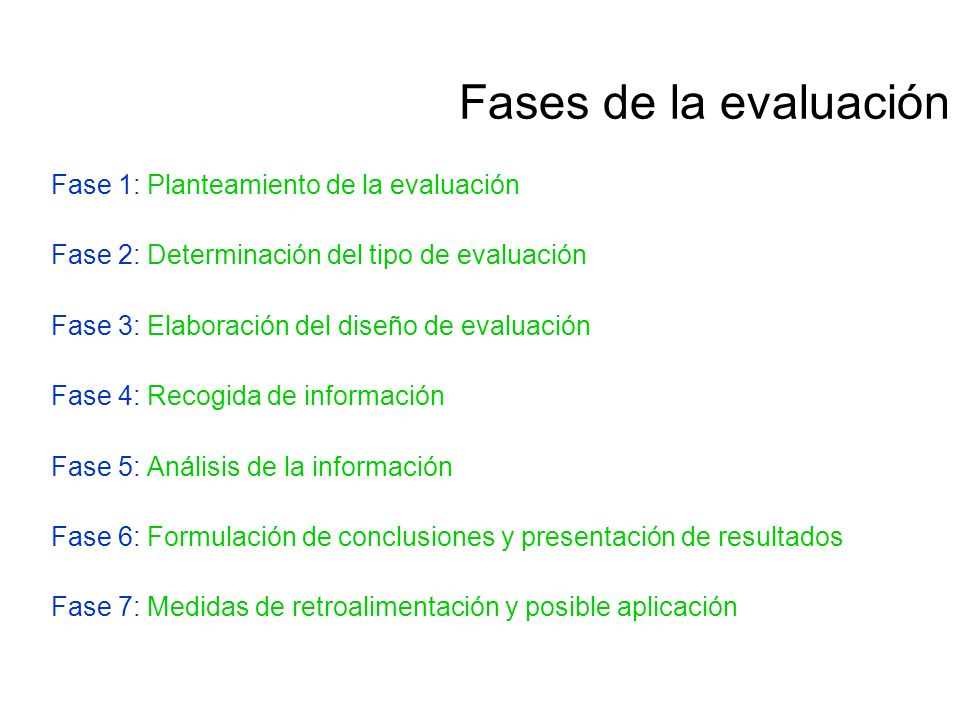 Fases de la evaluación

Fase 1: Planteamiento de la evaluación

Fase 2: Determinación del tipo de evaluación

Fase 3: Elaboración del diseño de evaluación

Fase 4: Recogida de información

Fase 5: Análisis de la información

Fase 6: Formulación de conclusiones y presentación de resultados

Fase 7: Medidas de retroalimentación y posible aplicación